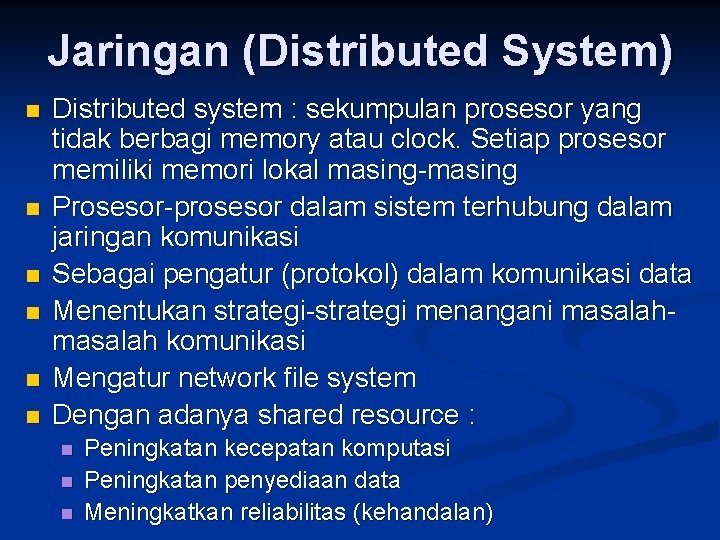 Jaringan (Distributed System)

- Distributed system : sekumpulan prosesor yang tidak berbagi memory atau clock. Setiap prosesor memiliki memori lokal masing-masing
- Prosesor-prosesor dalam sistem terhubung dalam jaringan komunikasi
- Sebagai pengatur (protokol) dalam komunikasi data
- Menentukan strategi-strategi menangani masalah-masalah komunikasi
- Mengatur network file system
- Dengan adanya shared resource :
  - Peningkatan kecepatan komputasi
  - Peningkatan penyediaan data
  - Meningkatkan reliabilitas (kehandalan)